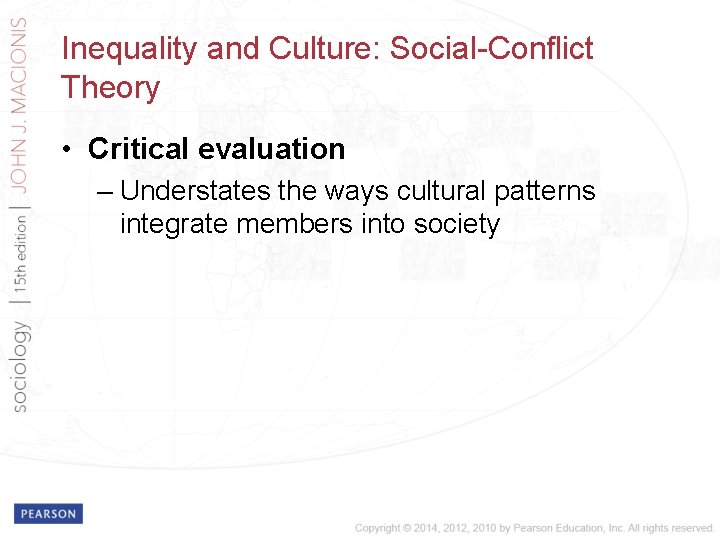 sociology | 15th edition | JOHN J. MACIONIS

Inequality and Culture: Social-Conflict Theory

• Critical evaluation
– Understates the ways cultural patterns integrate members into society

PEARSON

Copyright © 2014, 2012, 2010 by Pearson Education, Inc. All rights reserved.